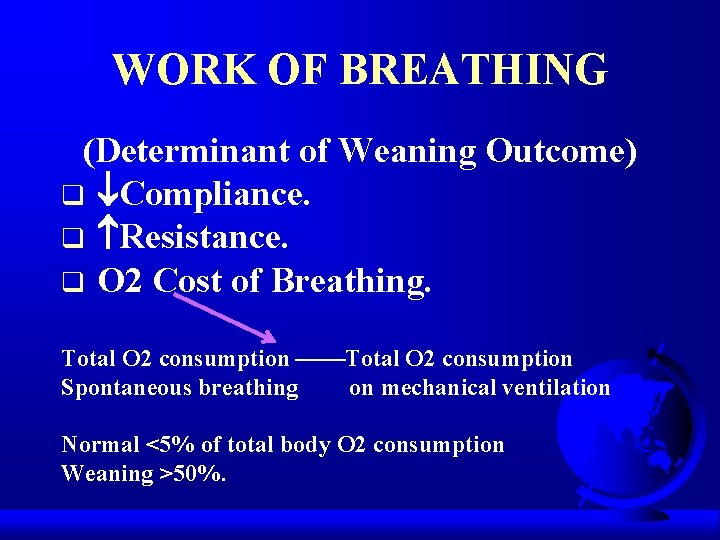 WORK OF BREATHING

(Determinant of Weaning Outcome)

❑ ↓Compliance.
❑ ↑Resistance.
❑ O2 Cost of Breathing.

Total O2 consumption ——Total O2 consumption
Spontaneous breathing on mechanical ventilation

Normal <5% of total body O2 consumption
Weaning >50%.